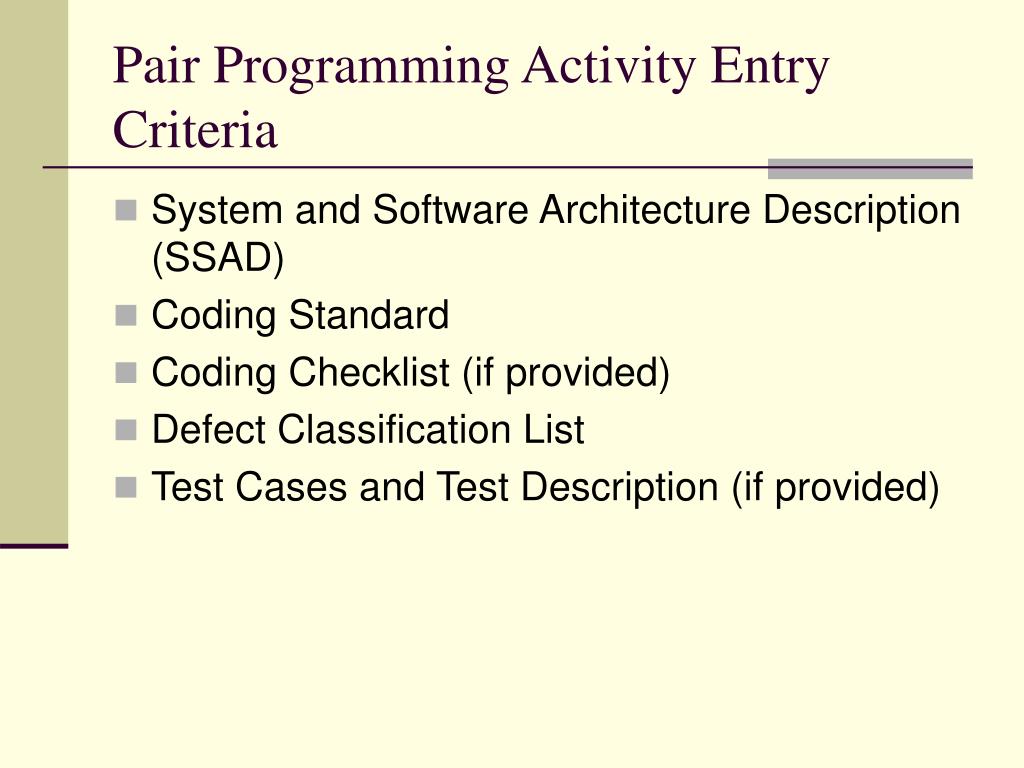 Pair Programming Activity Entry Criteria

- System and Software Architecture Description (SSAD)
- Coding Standard
- Coding Checklist (if provided)
- Defect Classification List
- Test Cases and Test Description (if provided)